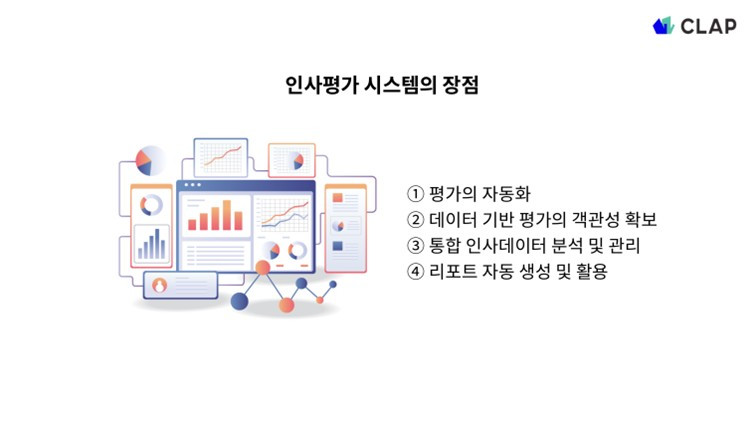 CLAP

인사평가 시스템의 장점

① 평가의 자동화
② 데이터 기반 평가의 객관성 확보
③ 통합 인사데이터 분석 및 관리
④ 리포트 자동 생성 및 활용